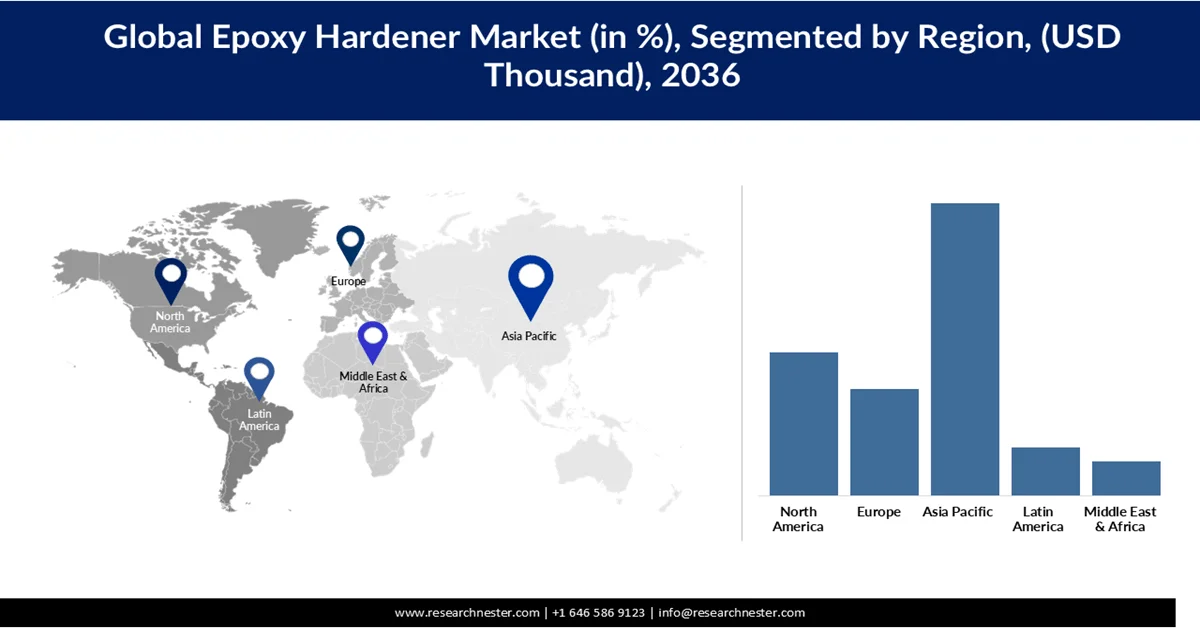 Global Epoxy Hardener Market (in %), Segmented by Region, (USD Thousand), 2036

North America

Europe

Asia Pacific

Middle East & Africa

Latin America

North America
Europe
Asia Pacific
Latin America
Middle East & Africa

www.researchnester.com | +1 646 586 9123 | info@researchnester.com